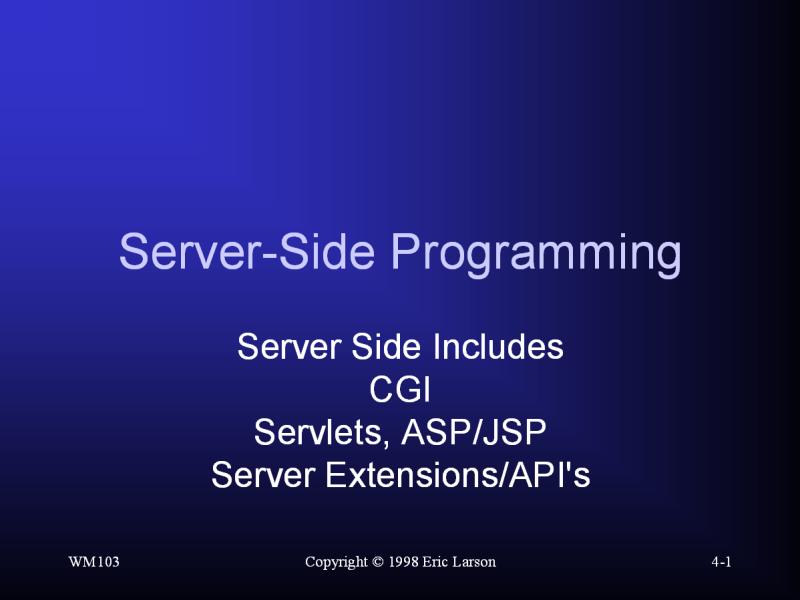 Server-Side Programming

Server Side Includes
CGI
Servlets, ASP/JSP
Server Extensions/API's

WM103

Copyright © 1998 Eric Larson

4-1